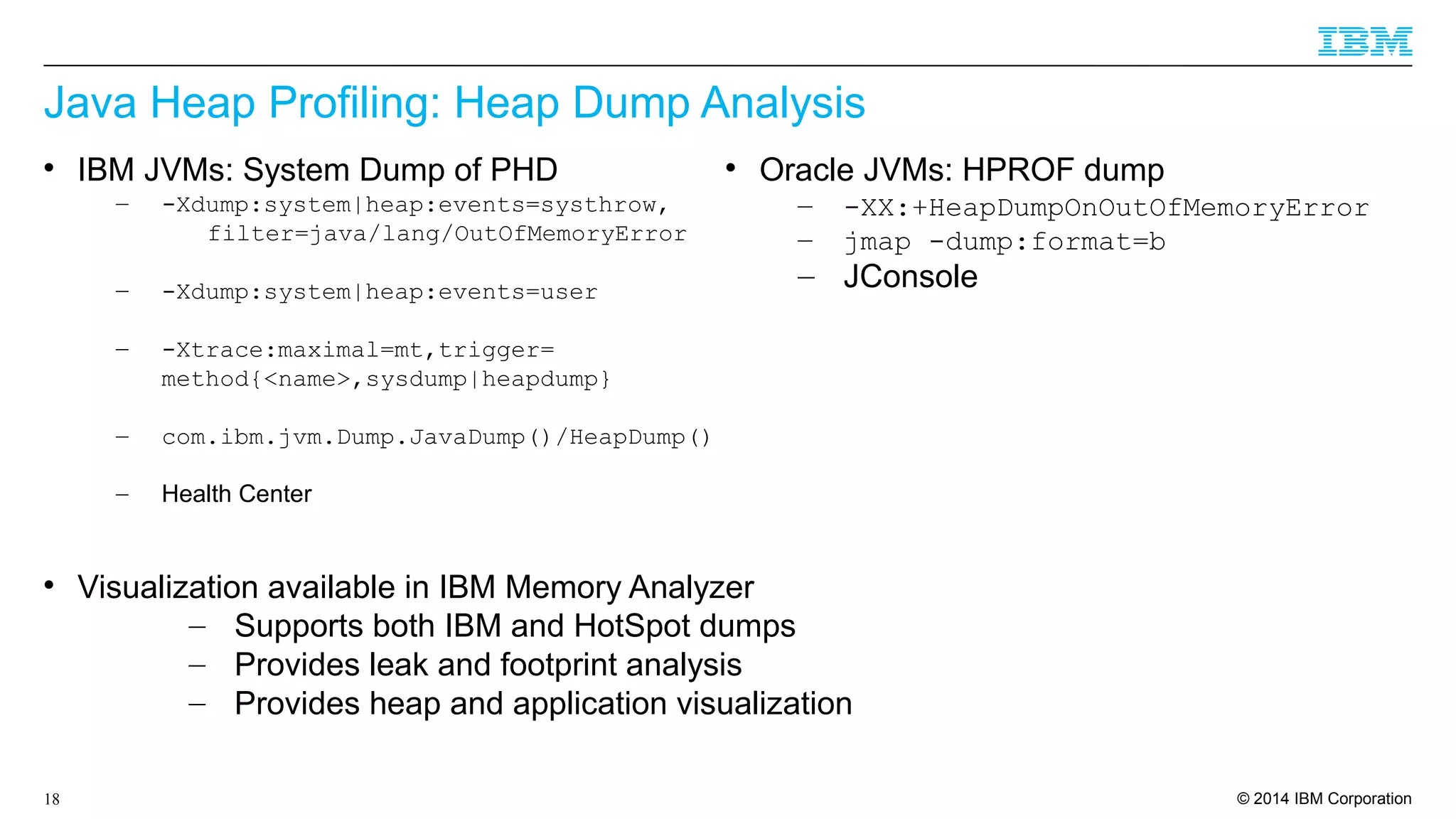 IBM

Java Heap Profiling: Heap Dump Analysis

• IBM JVMs: System Dump of PHD
– -Xdump:system|heap:events=systhrow, filter=java/lang/OutOfMemoryError
– -Xdump:system|heap:events=user
– -Xtrace:maximal=mt,trigger= method{<name>,sysdump|heapdump}
– com.ibm.jvm.Dump.JavaDump()/HeapDump()
– Health Center

• Oracle JVMs: HPROF dump
– -XX:+HeapDumpOnOutOfMemoryError
– jmap -dump:format=b
– JConsole

• Visualization available in IBM Memory Analyzer
– Supports both IBM and HotSpot dumps
– Provides leak and footprint analysis
– Provides heap and application visualization

18

© 2014 IBM Corporation